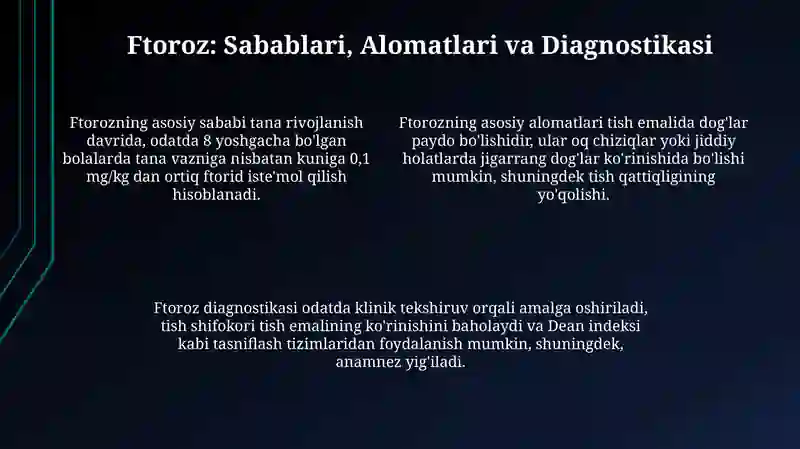 Ftoroz: Sabablari, Alomatlari va Diagnostikasi

Ftorozning asosiy sababi tana rivojlanish davrida, odatda 8 yoshgacha bo'lgan bolalarda tana vazniga nisbatan kuniga 0,1 mg/kg dan ortiq ftorid iste'mol qilish hisoblanadi.

Ftorozning asosiy alomatlari tish emalida dog'lar paydo bo'lishidir, ular oq chiziqlar yoki jiddiy holatlarda jigarrang dog'lar ko'rinishida bo'lishi mumkin, shuningdek tish qattiqligining yo'qolishi.

Ftoroz diagnostikasi odatda klinik tekshiruv orqali amalga oshiriladi, tish shifokori tish emalining ko'rinishini baholaydi va Dean indeksi kabi tasniflash tizimlaridan foydalanish mumkin, shuningdek, anamnez yig'iladi.